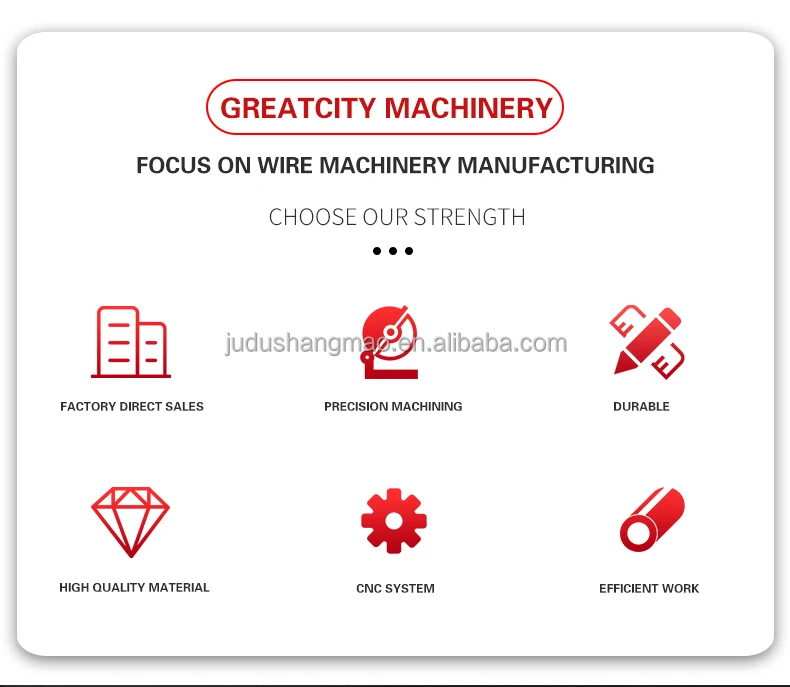 GREATCITY MACHINERY

FOCUS ON WIRE MACHINERY MANUFACTURING

CHOOSE OUR STRENGTH

judushangmao.en.alibaba.com

FACTORY DIRECT SALES

PRECISION MACHINING

DURABLE

HIGH QUALITY MATERIAL

CNC SYSTEM

EFFICIENT WORK